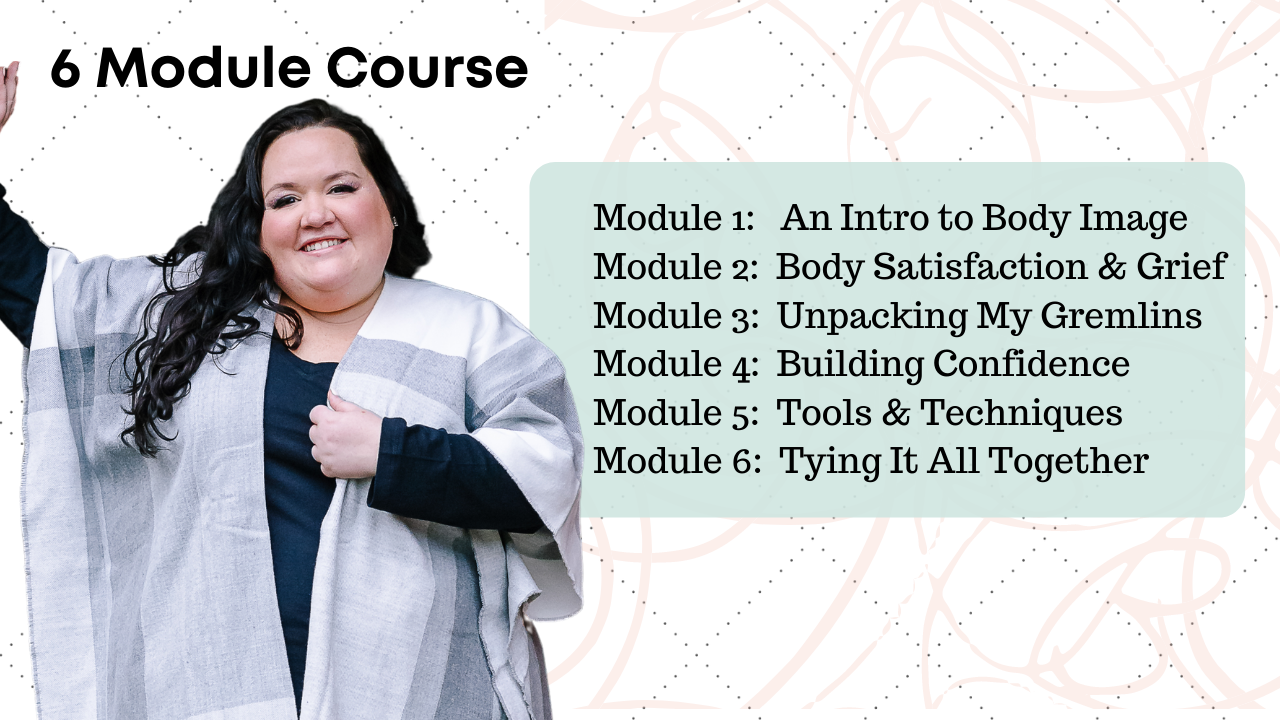 6 Module Course

Module 1: An Intro to Body Image
Module 2: Body Satisfaction & Grief
Module 3: Unpacking My Gremlins
Module 4: Building Confidence
Module 5: Tools & Techniques
Module 6: Tying It All Together